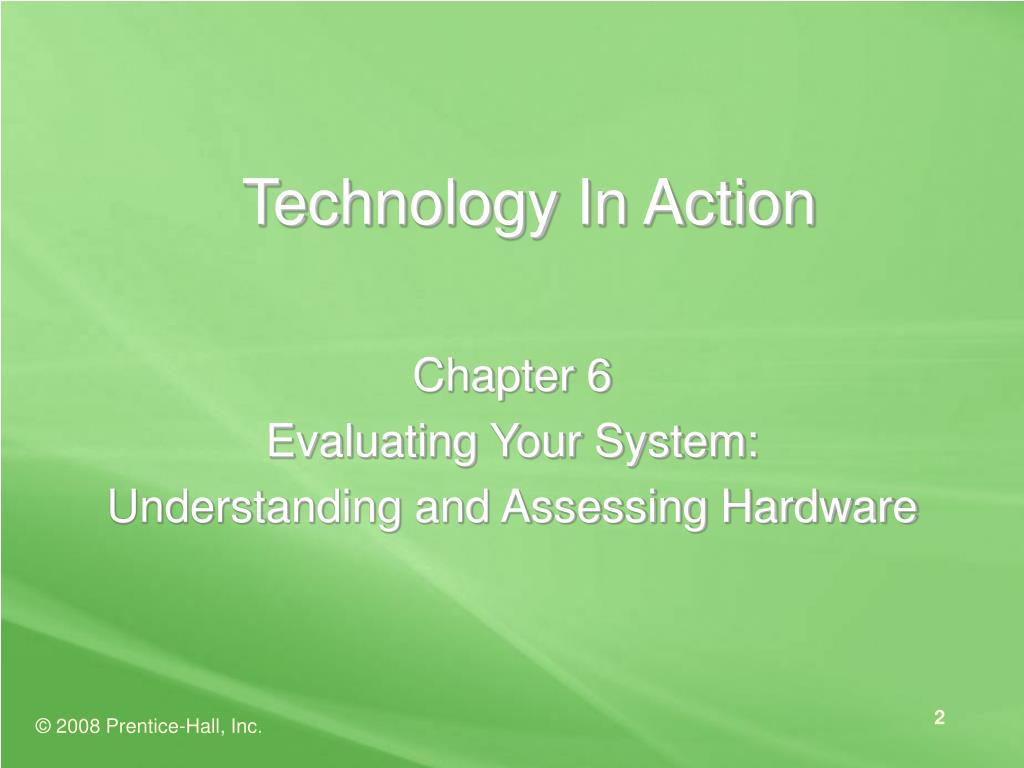 Technology In Action

Chapter 6
Evaluating Your System:
Understanding and Assessing Hardware

© 2008 Prentice-Hall, Inc.

2